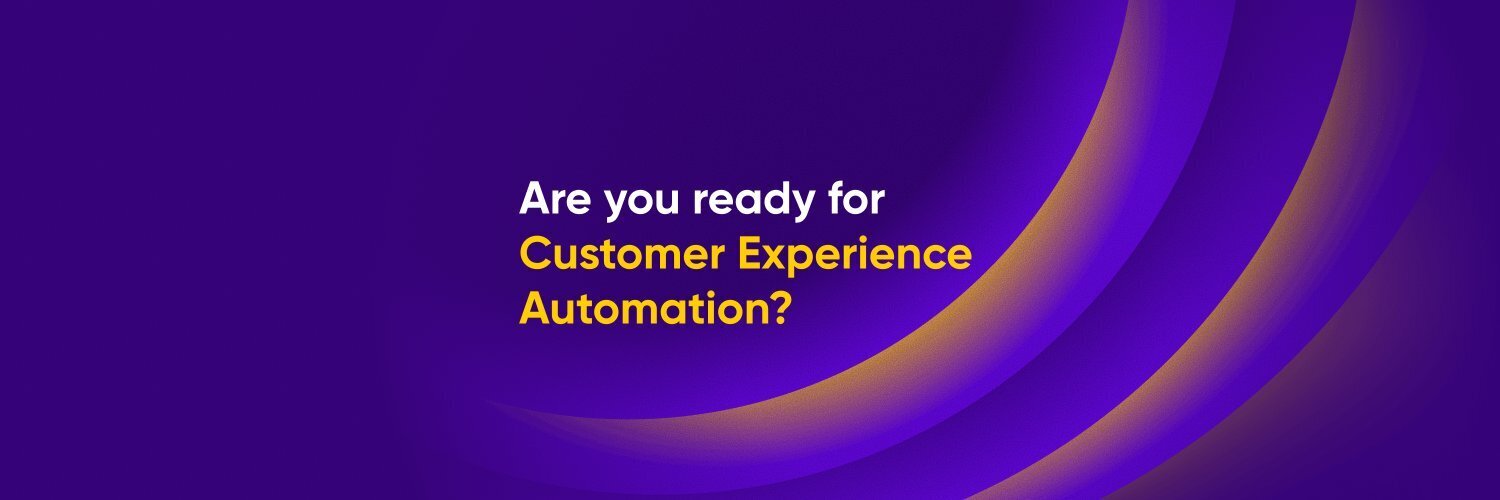 Are you ready for Customer Experience Automation?